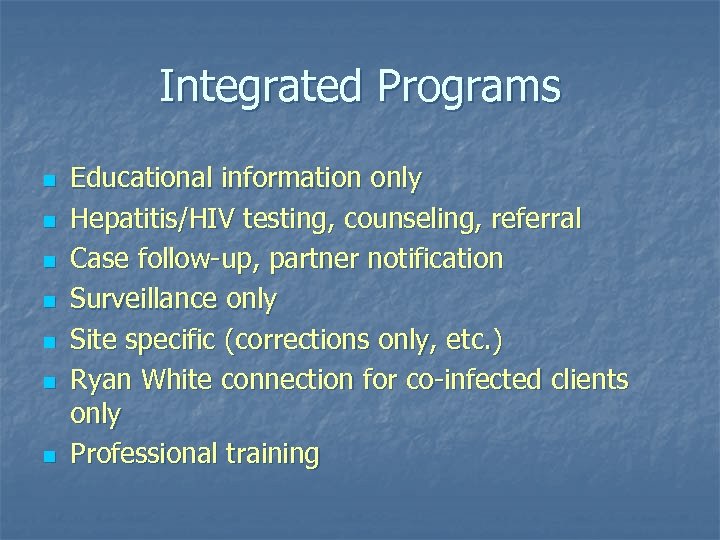 Integrated Programs

- Educational information only
- Hepatitis/HIV testing, counseling, referral
- Case follow-up, partner notification
- Surveillance only
- Site specific (corrections only, etc.)
- Ryan White connection for co-infected clients only
- Professional training